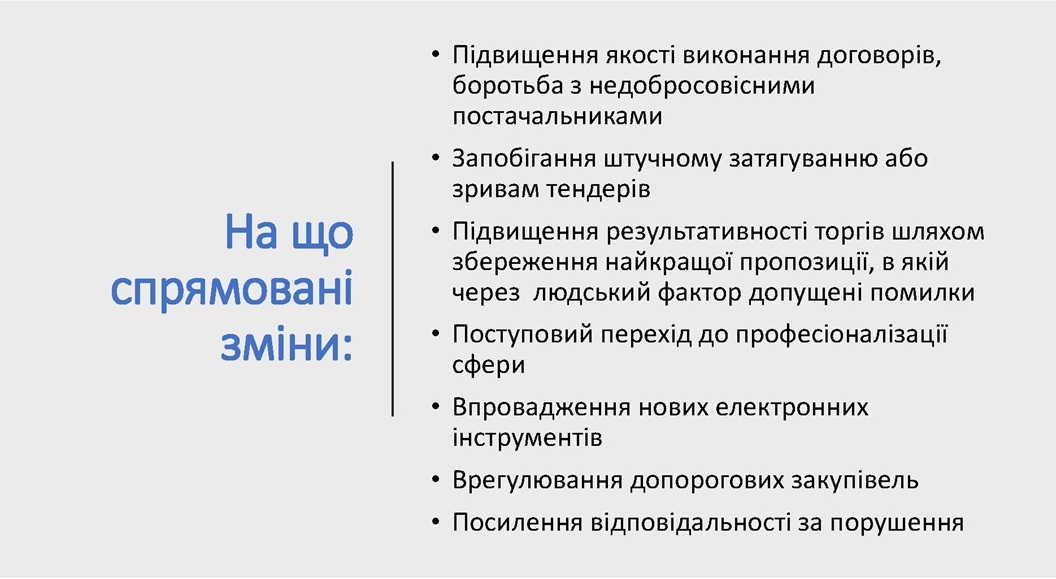 На що спрямовані зміни:

• Підвищення якості виконання договорів, боротьба з недобросовісними постачальниками
• Запобігання штучному затягуванню або зривам тендерів
• Підвищення результативності торгів шляхом збереження найкращої пропозиції, в якій через  людський фактор допущені помилки
• Поступовий перехід до професіоналізації сфери
• Впровадження нових електронних інструментів
• Врегулювання допорогових закупівель
• Посилення відповідальності за порушення